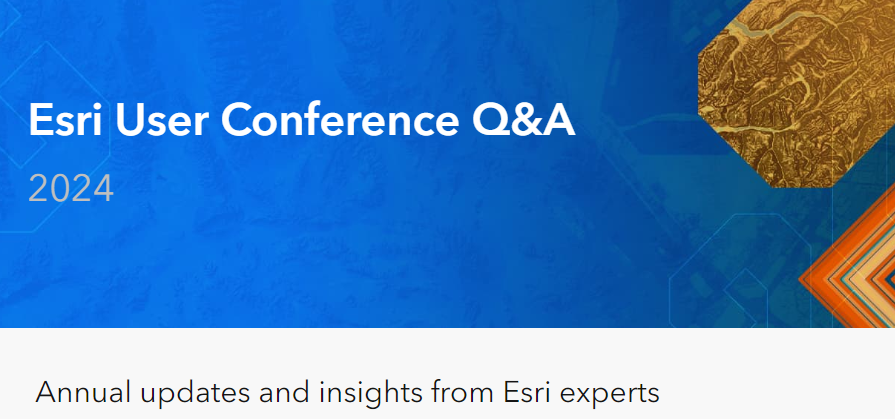 Esri User Conference Q&A
2024

Annual updates and insights from Esri experts